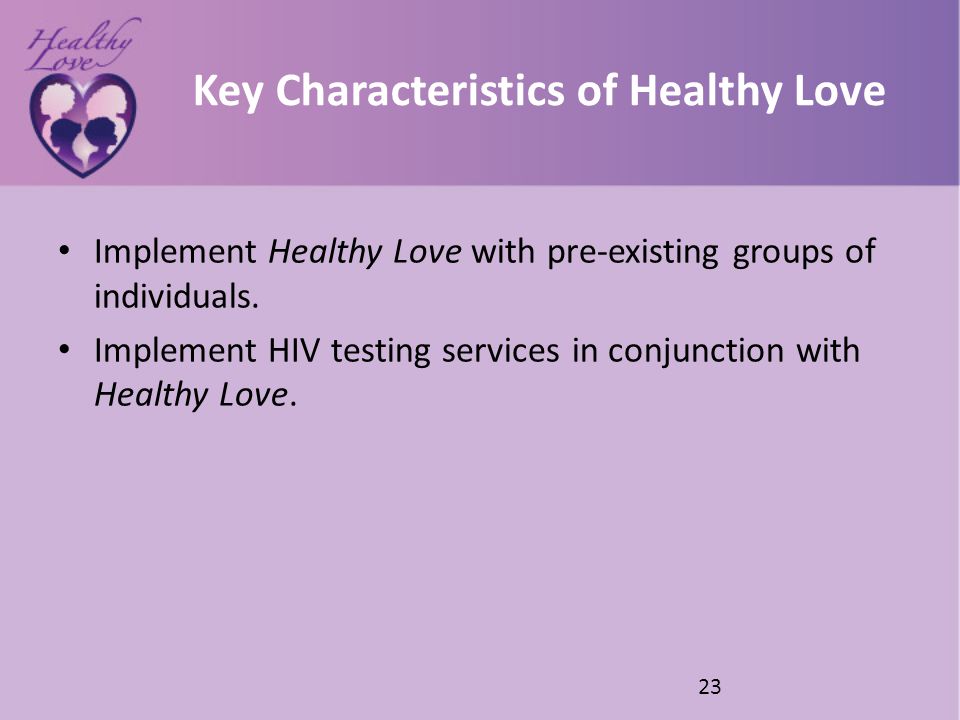 Healthy Love

Key Characteristics of Healthy Love

• Implement Healthy Love with pre-existing groups of individuals.

• Implement HIV testing services in conjunction with Healthy Love.

23